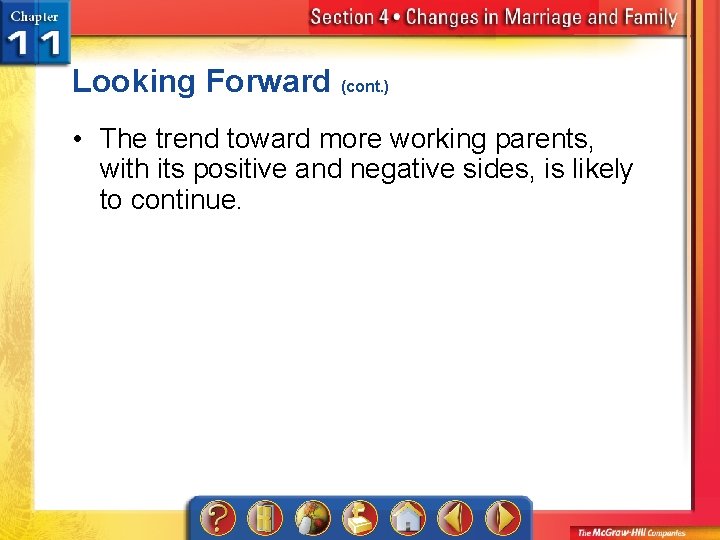 Chapter 11

Section 4 • Changes in Marriage and Family

Looking Forward (cont.)

• The trend toward more working parents, with its positive and negative sides, is likely to continue.

?

The McGraw-Hill Companies